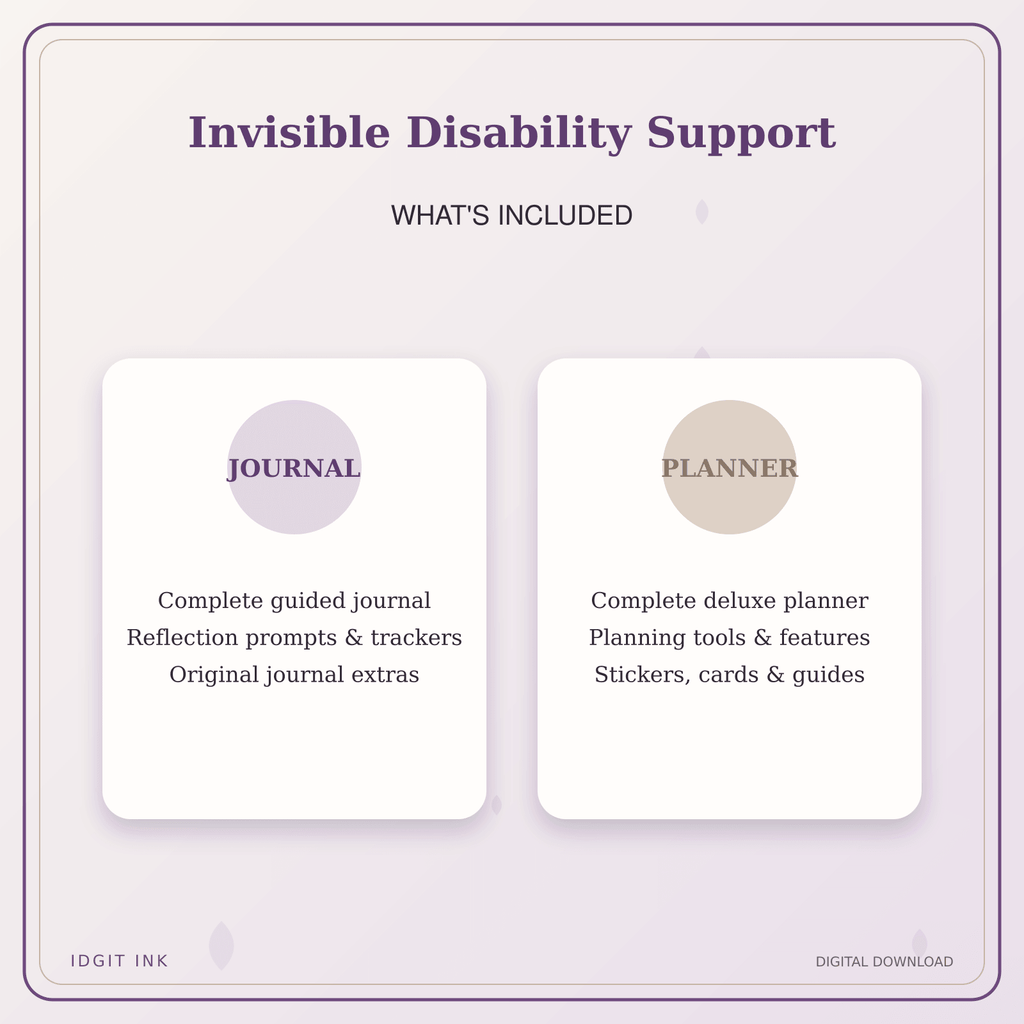 Invisible Disability Support

WHAT'S INCLUDED

JOURNAL

Complete guided journal
Reflection prompts & trackers
Original journal extras

PLANNER

Complete deluxe planner
Planning tools & features
Stickers, cards & guides

IDGIT INK

DIGITAL DOWNLOAD